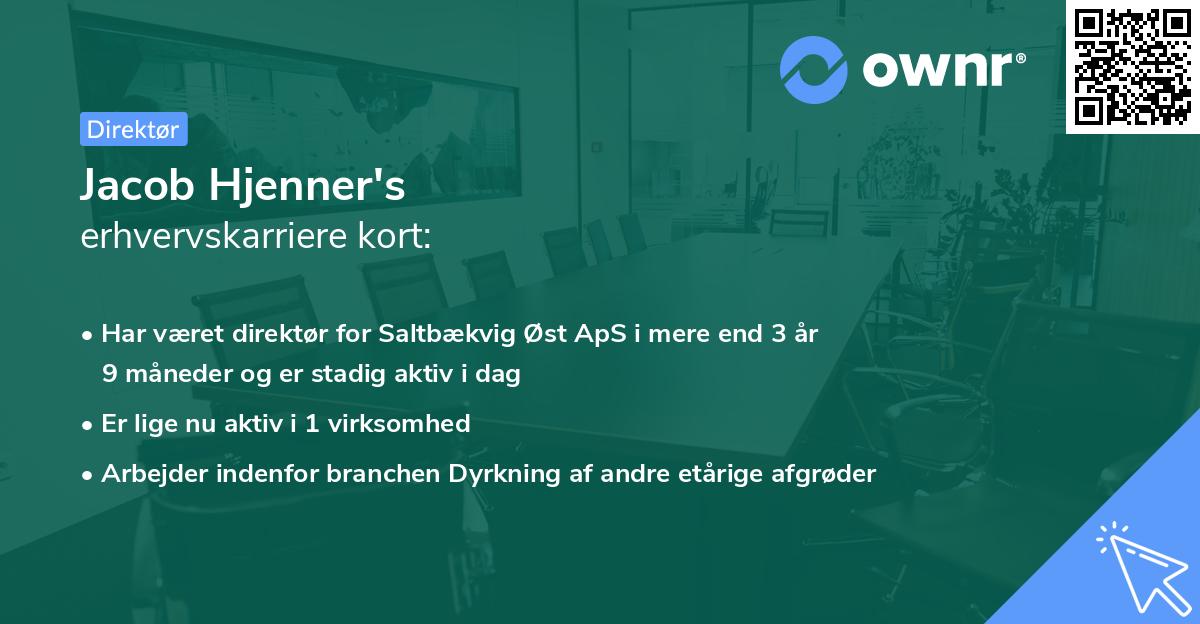 ownr®

Direktør

Jacob Hjenner's
erhvervskarriere kort:

• Har været direktør for Saltbækvig Øst ApS i mere end 3 år 9 måneder og er stadig aktiv i dag
• Er lige nu aktiv i 1 virksomhed
• Arbejder indenfor branchen Dyrkning af andre etårige afgrøder